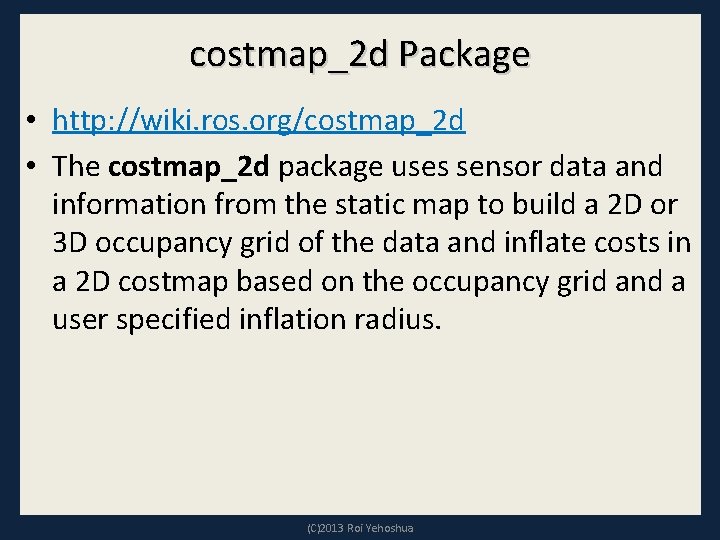 costmap_2d Package

• http://wiki.ros.org/costmap_2d
• The costmap_2d package uses sensor data and information from the static map to build a 2D or 3D occupancy grid of the data and inflate costs in a 2D costmap based on the occupancy grid and a user specified inflation radius.

(C)2013 Roi Yehoshua